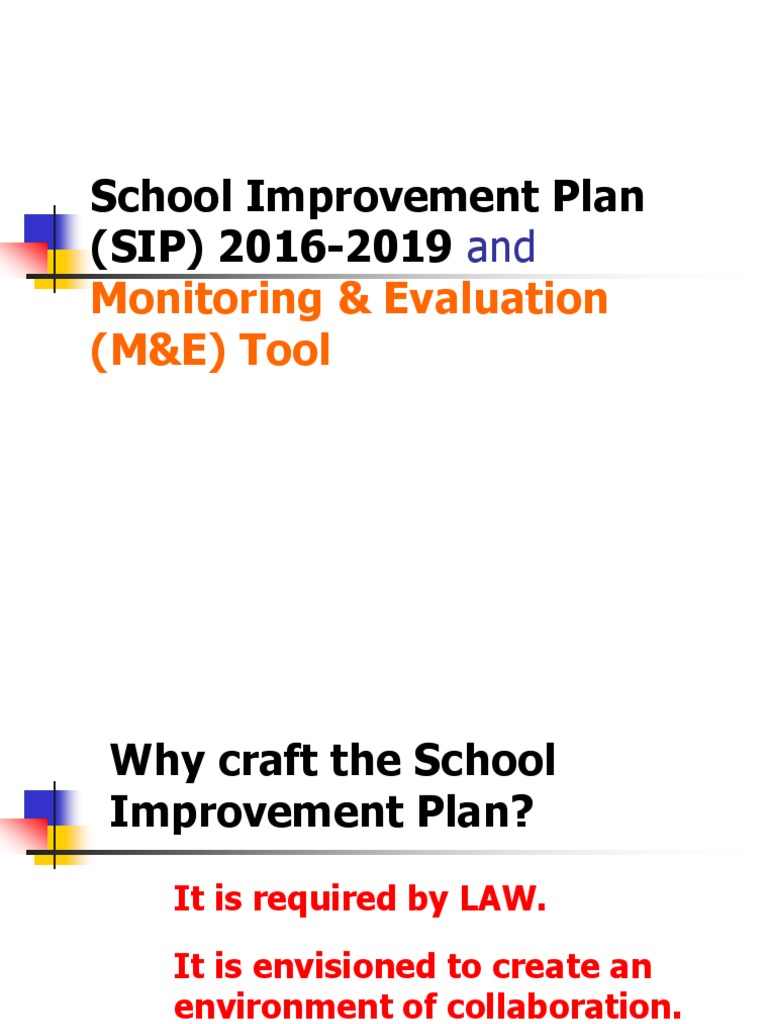 School Improvement Plan (SIP) 2016-2019 and Monitoring & Evaluation (M&E) Tool

Why craft the School Improvement Plan?

It is required by LAW.

It is envisioned to create an environment of collaboration.